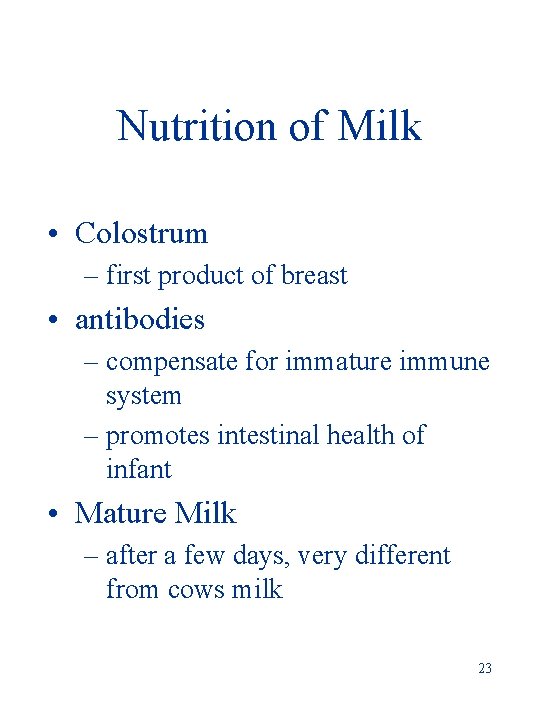 Nutrition of Milk

• Colostrum
– first product of breast
• antibodies
– compensate for immature immune system
– promotes intestinal health of infant
• Mature Milk
– after a few days, very different from cows milk

23